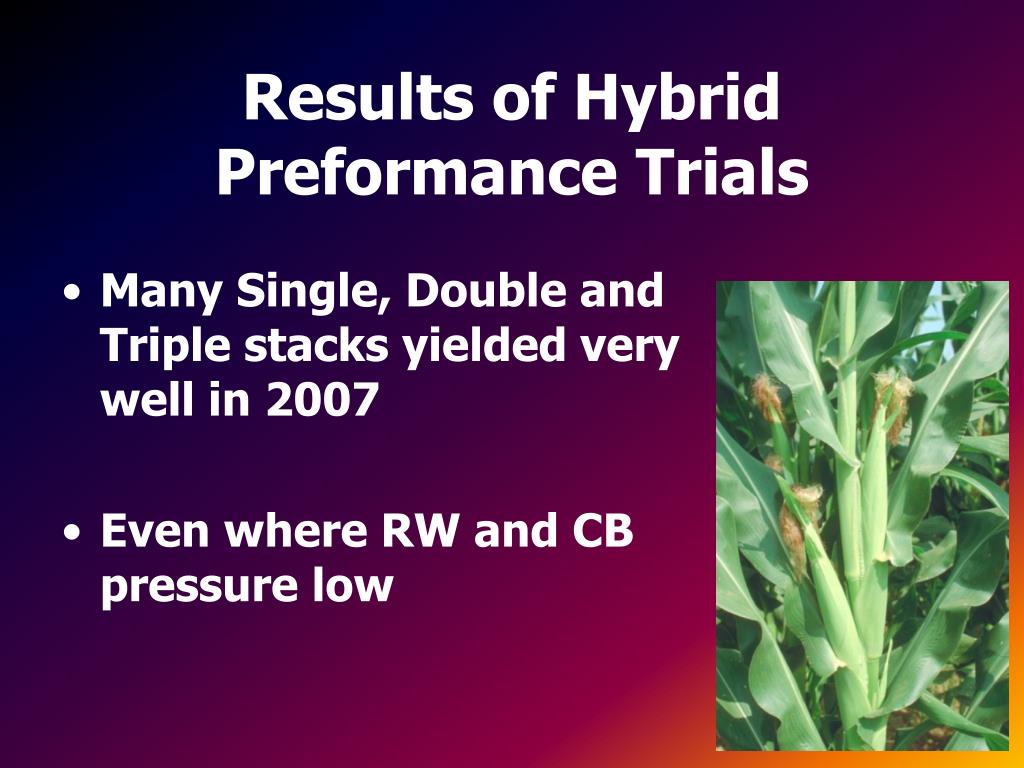 Results of Hybrid Preformance Trials

• Many Single, Double and Triple stacks yielded very well in 2007

• Even where RW and CB pressure low